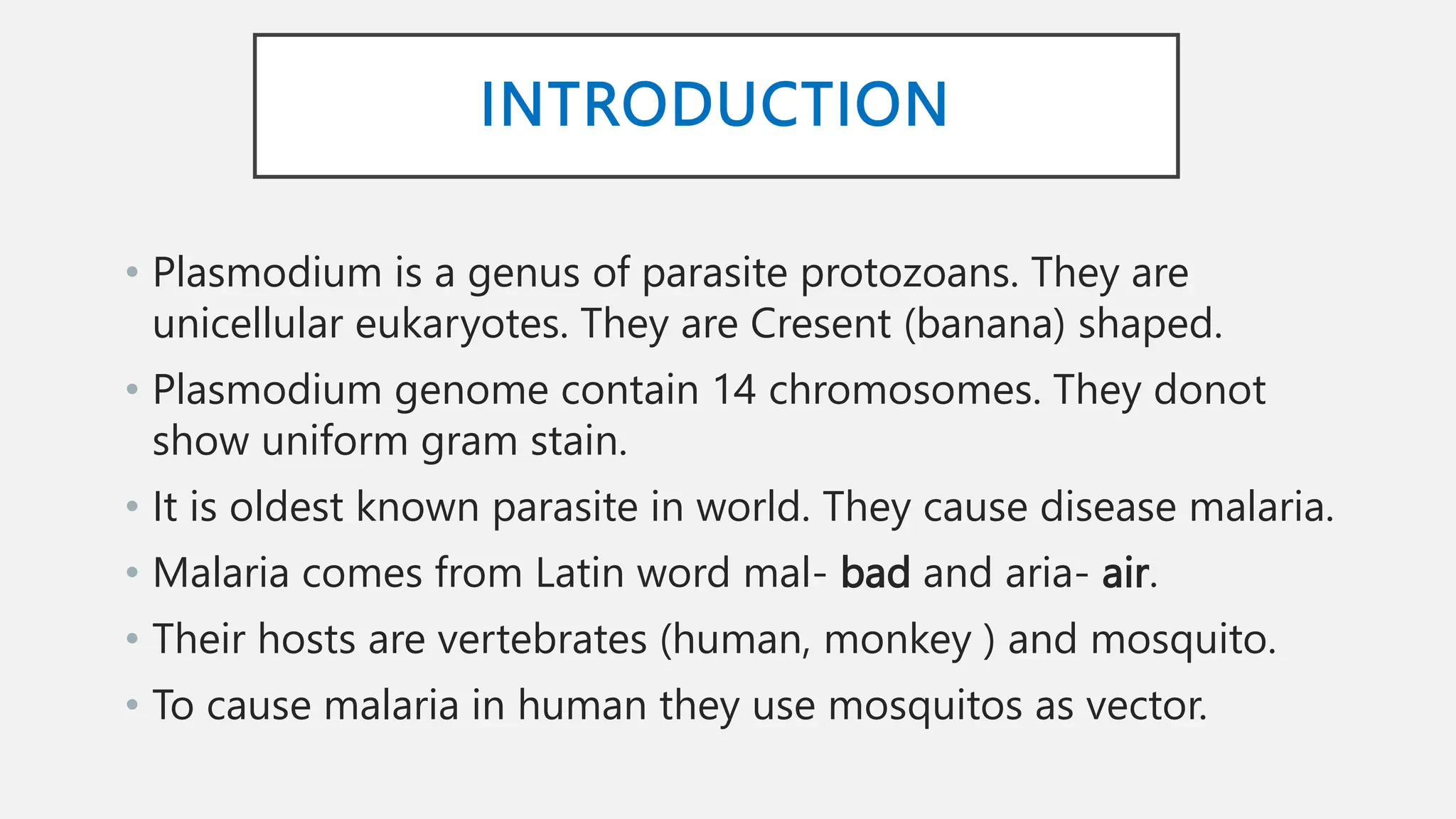 INTRODUCTION

• Plasmodium is a genus of parasite protozoans. They are unicellular eukaryotes. They are Cresent (banana) shaped.

• Plasmodium genome contain 14 chromosomes. They donot show uniform gram stain.

• It is oldest known parasite in world. They cause disease malaria.

• Malaria comes from Latin word mal- bad and aria- air.

• Their hosts are vertebrates (human, monkey ) and mosquito.

• To cause malaria in human they use mosquitos as vector.